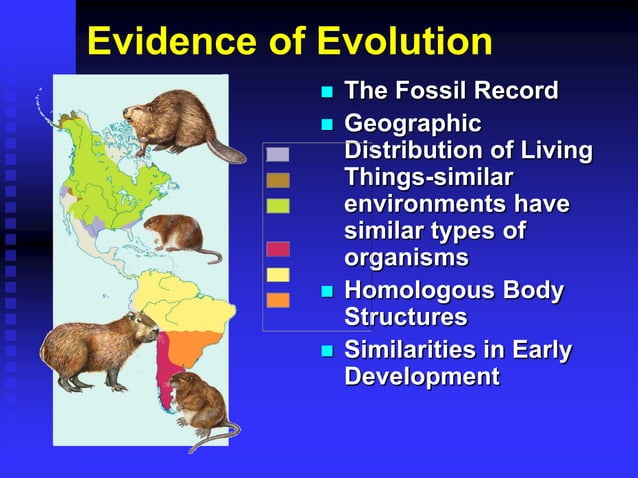 Evidence of Evolution

The Fossil Record

Geographic Distribution of Living Things-similar environments have similar types of organisms

Homologous Body Structures

Similarities in Early Development